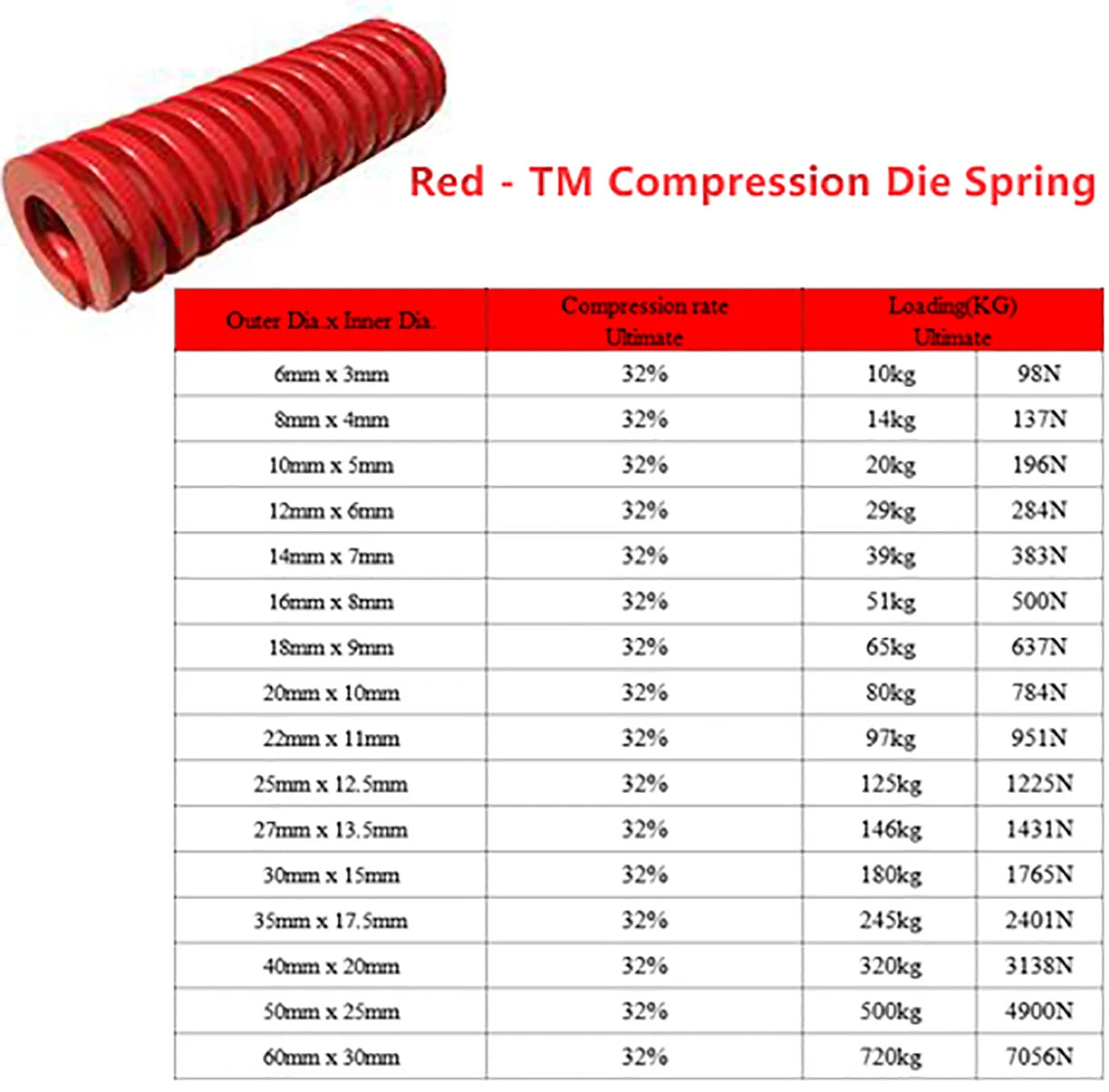 Red - TM Compression Die Spring

| Outer Dia.x Inner Dia. | Compression rate Ultimate | Loading(KG) Ultimate | |
|---|---|---|---|
| 6mm x 3mm | 32% | 10kg | 98N |
| 8mm x 4mm | 32% | 14kg | 137N |
| 10mm x 5mm | 32% | 20kg | 196N |
| 12mm x 6mm | 32% | 29kg | 284N |
| 14mm x 7mm | 32% | 39kg | 383N |
| 16mm x 8mm | 32% | 51kg | 500N |
| 18mm x 9mm | 32% | 65kg | 637N |
| 20mm x 10mm | 32% | 80kg | 784N |
| 22mm x 11mm | 32% | 97kg | 951N |
| 25mm x 12.5mm | 32% | 125kg | 1225N |
| 27mm x 13.5mm | 32% | 146kg | 1431N |
| 30mm x 15mm | 32% | 180kg | 1765N |
| 35mm x 17.5mm | 32% | 245kg | 2401N |
| 40mm x 20mm | 32% | 320kg | 3138N |
| 50mm x 25mm | 32% | 500kg | 4900N |
| 60mm x 30mm | 32% | 720kg | 7056N |